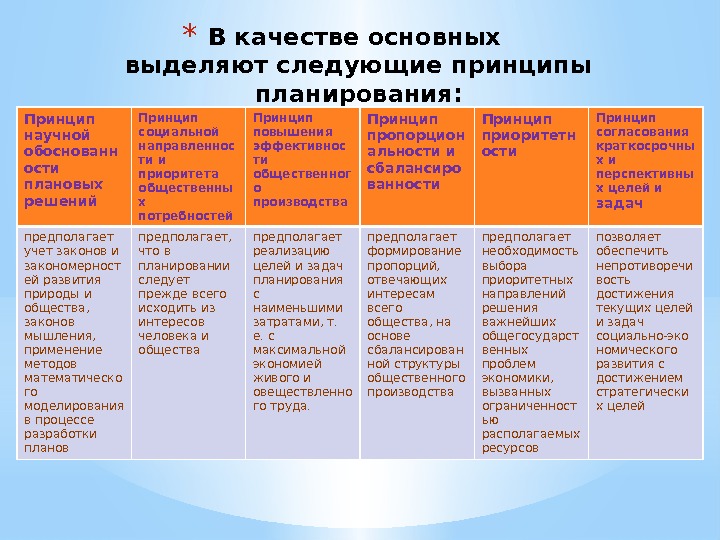 * В качестве основных выделяют следующие принципы планирования:

| Принцип научной обоснованности плановых решений | Принцип социальной направленности и приоритета общественных потребностей | Принцип повышения эффективности общественного производства | Принцип пропорциональности и сбалансированности | Принцип приоритетности | Принцип согласования краткосрочных и перспективных целей и задач |
|---|---|---|---|---|---|
| предполагает учет законов и закономерностей развития природы и общества, законов мышления, применение методов математического моделирования в процессе разработки планов | предполагает, что в планировании следует прежде всего исходить из интересов человека и общества | предполагает реализацию целей и задач планирования с наименьшими затратами, т. е. с максимальной экономией живого и овеществленного труда. | предполагает формирование пропорций, отвечающих интересам всего общества, на основе сбалансированной структуры общественного производства | предполагает необходимость выбора приоритетных направлений решения важнейших общегосударственных проблем экономики, вызванных ограниченностью располагаемых ресурсов | позволяет обеспечить непротиворечивость достижения текущих целей и задач социально-экономического развития с достижением стратегических целей |